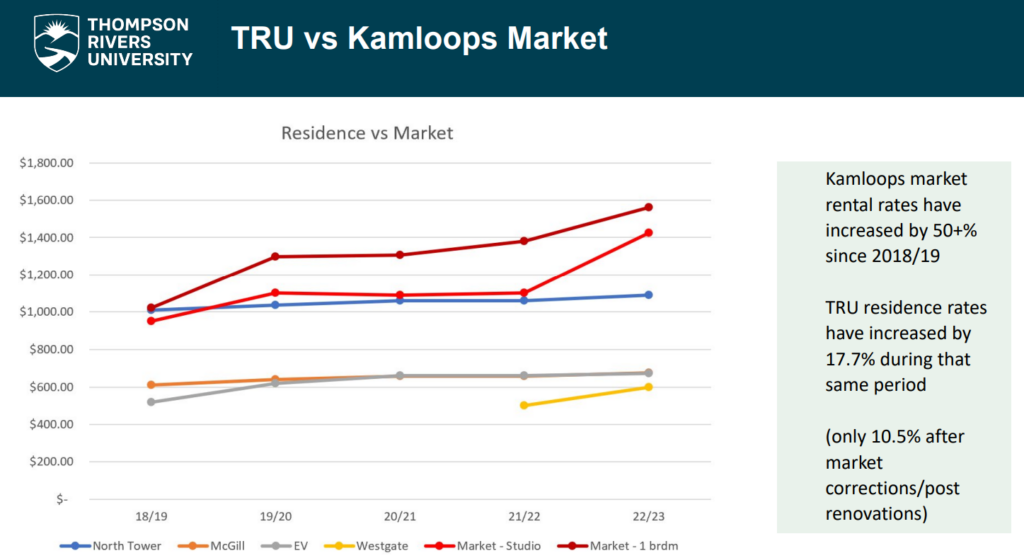 THOMPSON RIVERS UNIVERSITY

TRU vs Kamloops Market

Residence vs Market

$1,800.00
$1,600.00
$1,400.00
$1,200.00
$1,000.00
$800.00
$600.00
$400.00
$200.00
$-

18/19
19/20
20/21
21/22
22/23

North Tower
McGill
EV
Westgate
Market - Studio
Market - 1 brdm

Kamloops market rental rates have increased by 50+% since 2018/19

TRU residence rates have increased by 17.7% during that same period

(only 10.5% after market corrections/post renovations)